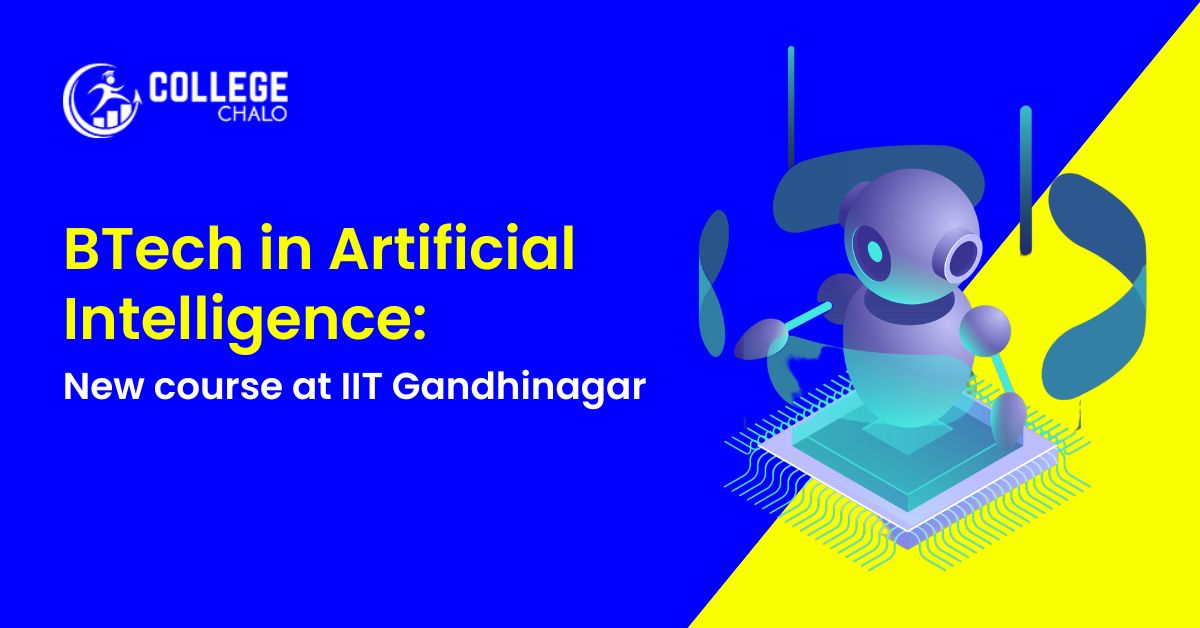 COLLEGE
CHALO

BTech in Artificial Intelligence:

New course at IIT Gandhinagar